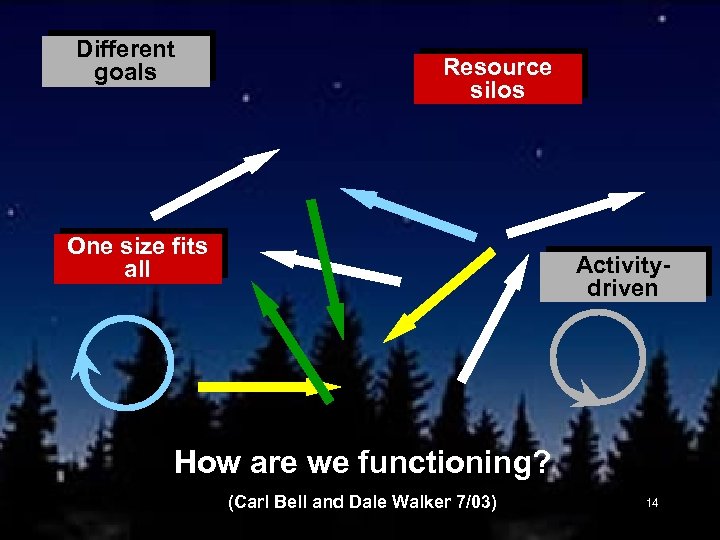 Different goals

Resource silos

One size fits all

Activity-driven

How are we functioning?

(Carl Bell and Dale Walker 7/03)

14